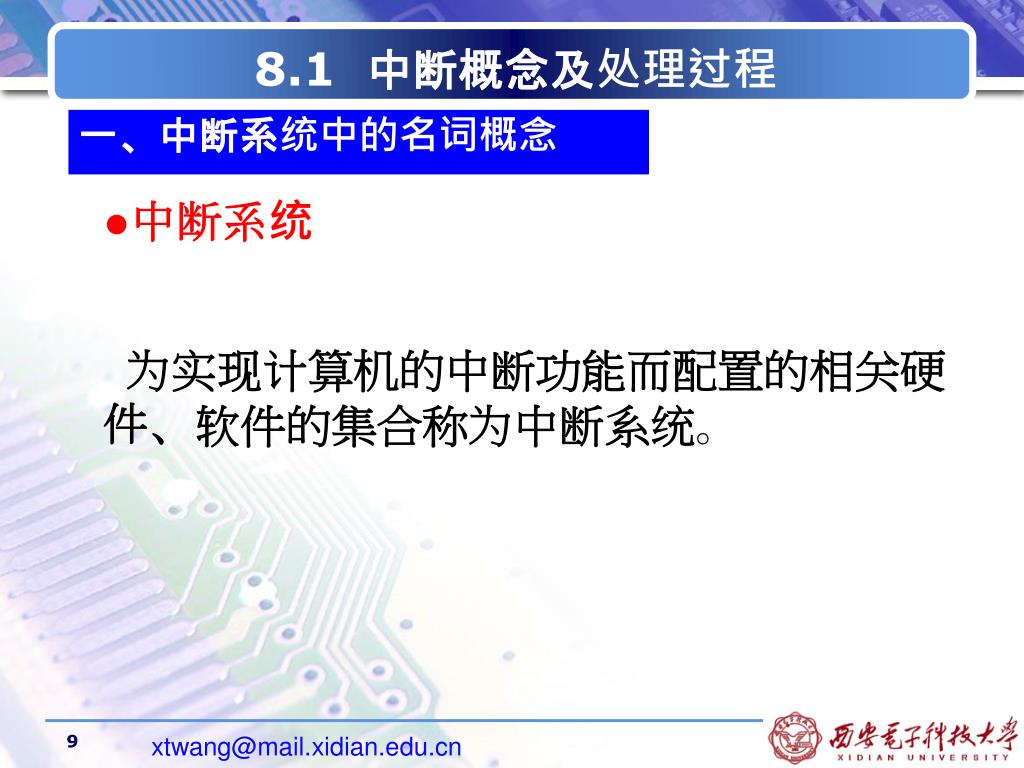 8.1 中断概念及处理过程

一、中断系统中的名词概念

●中断系统

为实现计算机的中断功能而配置的相关硬件、软件的集合称为中断系统。

9

xtwang@mail.xidian.edu.cn

西安电子科技大学
XIDIAN UNIVERSITY